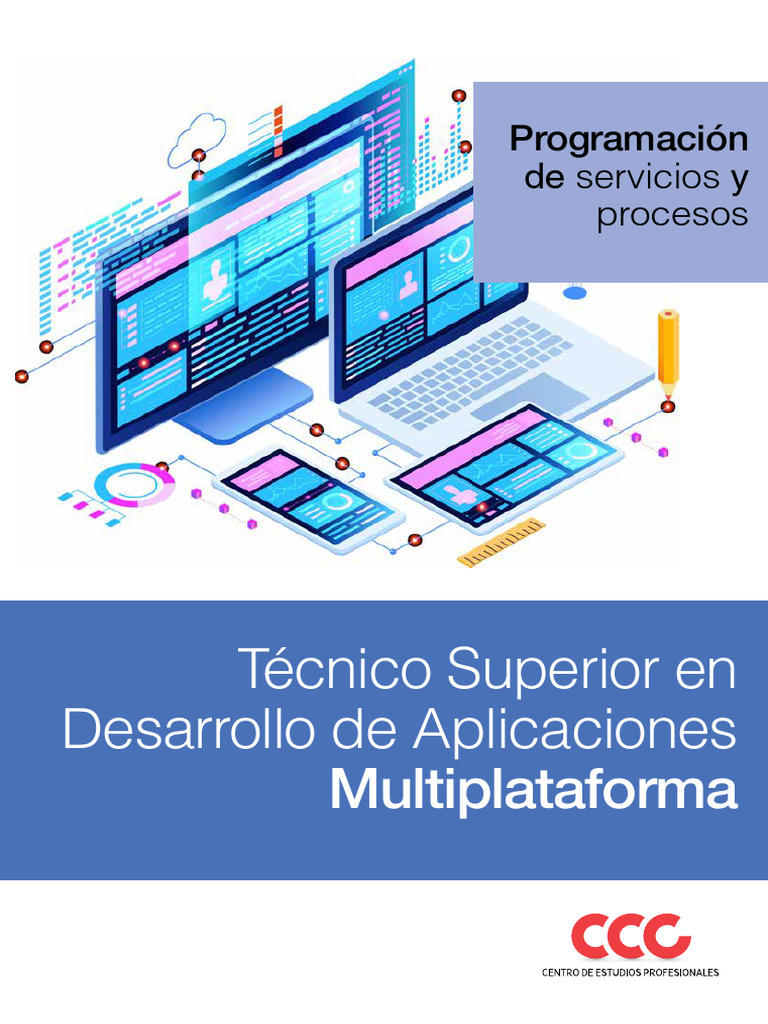 Programación de servicios y procesos

Técnico Superior en Desarrollo de Aplicaciones Multiplataforma

CCC
CENTRO DE ESTUDIOS PROFESIONALES